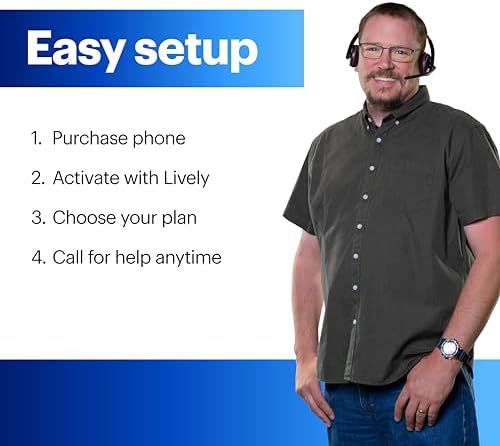 Easy setup

1. Purchase phone

2. Activate with Lively

3. Choose your plan

4. Call for help anytime